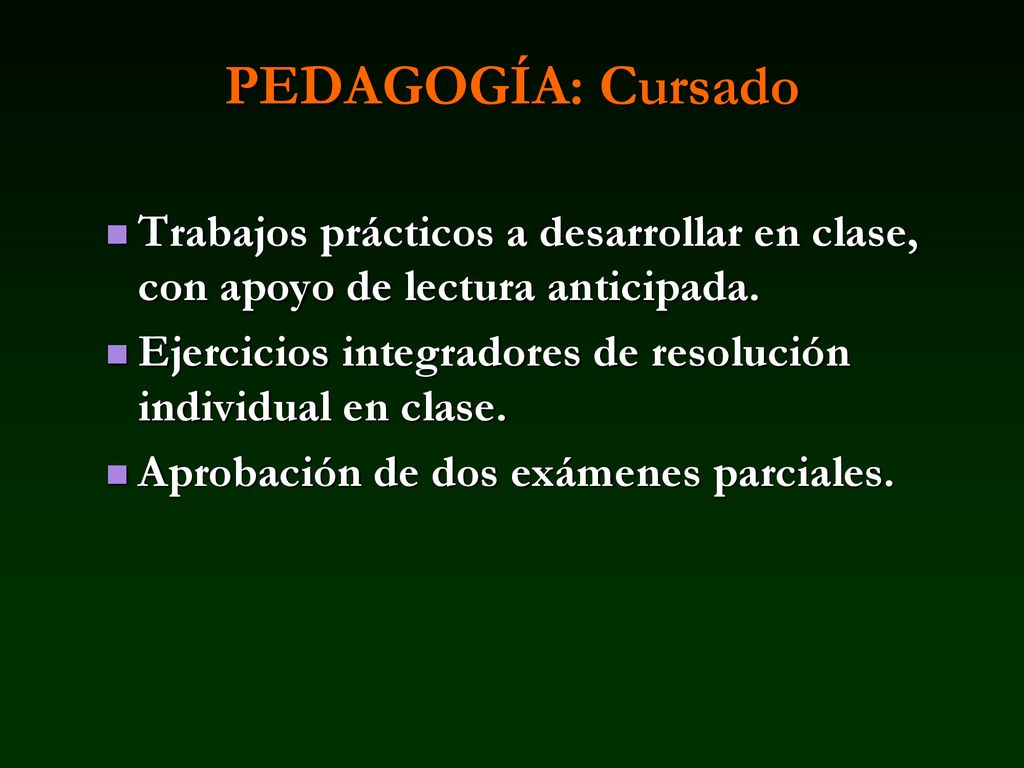 PEDAGOGÍA: Cursado

- Trabajos prácticos a desarrollar en clase, con apoyo de lectura anticipada.
- Ejercicios integradores de resolución individual en clase.
- Aprobación de dos exámenes parciales.